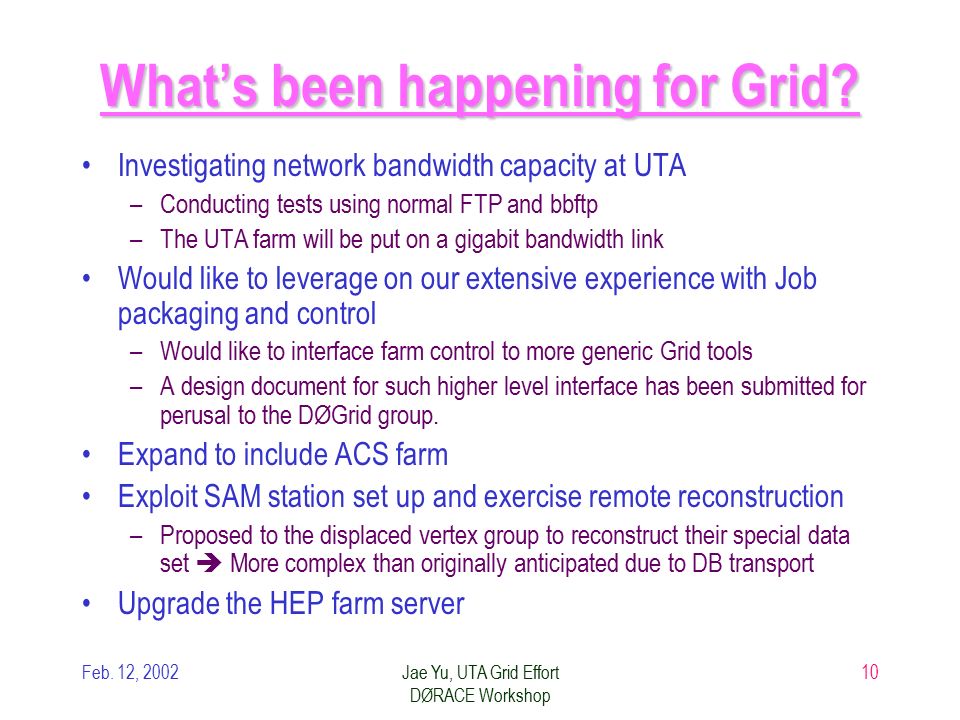 What's been happening for Grid?

• Investigating network bandwidth capacity at UTA
 – Conducting tests using normal FTP and bbftp
 – The UTA farm will be put on a gigabit bandwidth link
• Would like to leverage on our extensive experience with Job packaging and control
 – Would like to interface farm control to more generic Grid tools
 – A design document for such higher level interface has been submitted for perusal to the DØGrid group.
• Expand to include ACS farm
• Exploit SAM station set up and exercise remote reconstruction
 – Proposed to the displaced vertex group to reconstruct their special data set ➔ More complex than originally anticipated due to DB transport
• Upgrade the HEP farm server

Feb. 12, 2002

Jae Yu, UTA Grid Effort
DØRACE Workshop

10